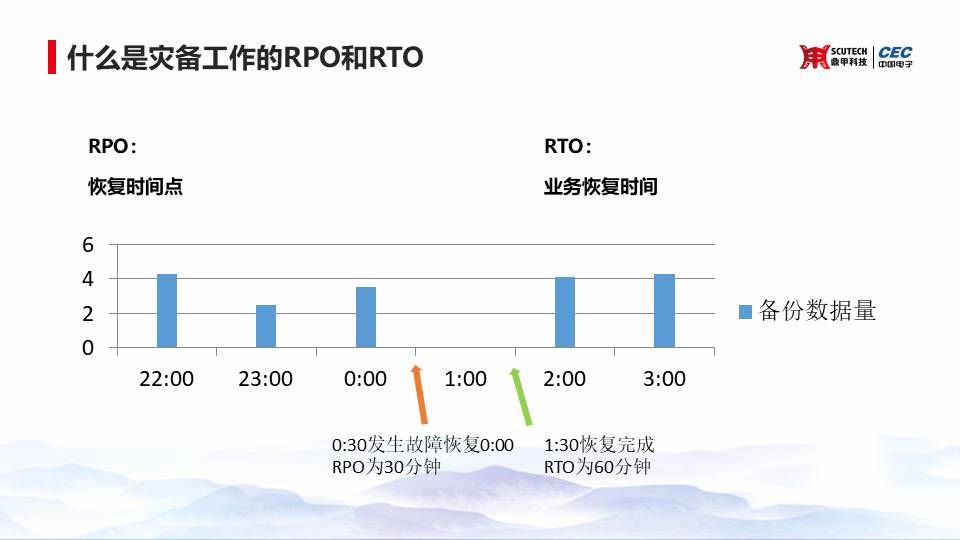 什么是灾备工作的RPO和RTO

SCUTECH 鼎甲科技 | CEC 中国电子

RPO：

恢复时间点

RTO：

业务恢复时间

6
4
2
0

22:00 23:00 0:00 1:00 2:00 3:00

备份数据量

0:30发生故障恢复0:00
RPO为30分钟

1:30恢复完成
RTO为60分钟